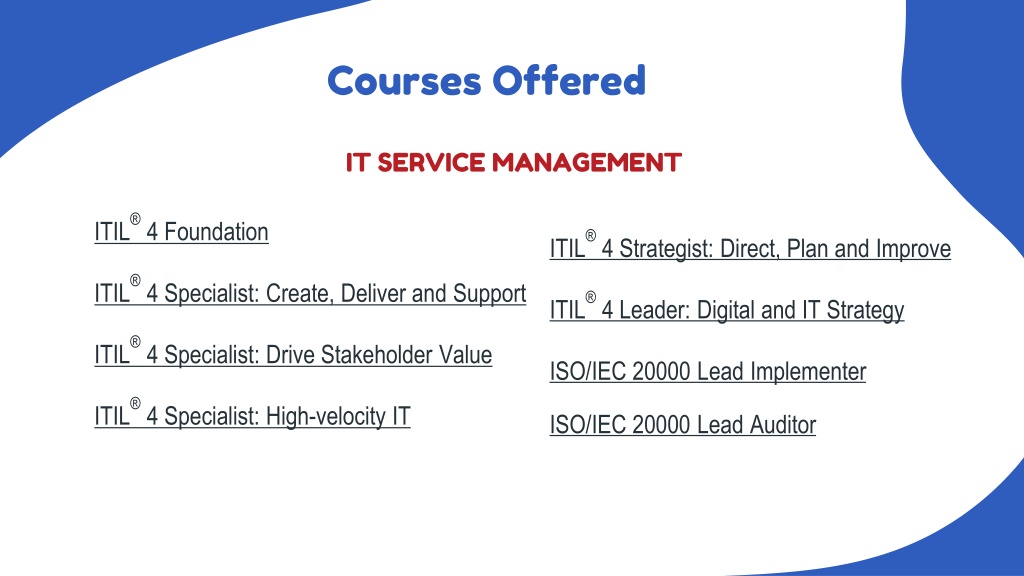 Courses Offered

IT SERVICE MANAGEMENT

ITIL® 4 Foundation

ITIL® 4 Specialist: Create, Deliver and Support

ITIL® 4 Specialist: Drive Stakeholder Value

ITIL® 4 Specialist: High-velocity IT

ITIL® 4 Strategist: Direct, Plan and Improve

ITIL® 4 Leader: Digital and IT Strategy

ISO/IEC 20000 Lead Implementer

ISO/IEC 20000 Lead Auditor